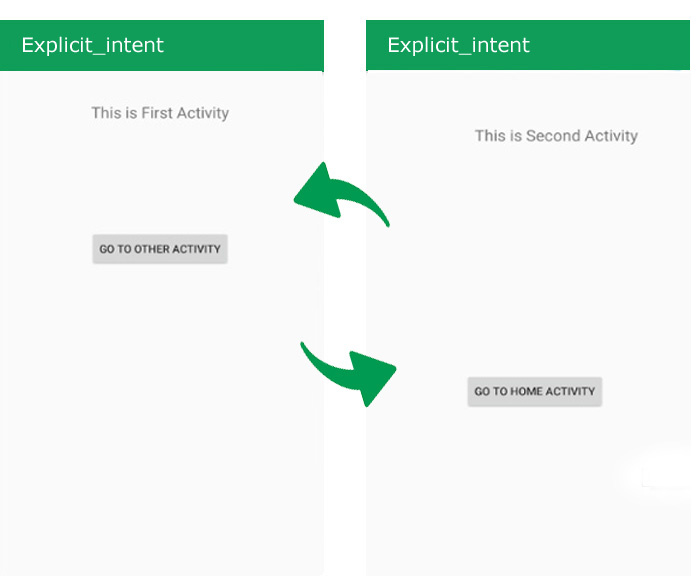 Explicit_intent

This is First Activity

GO TO OTHER ACTIVITY

Explicit_intent

This is Second Activity

GO TO HOME ACTIVITY